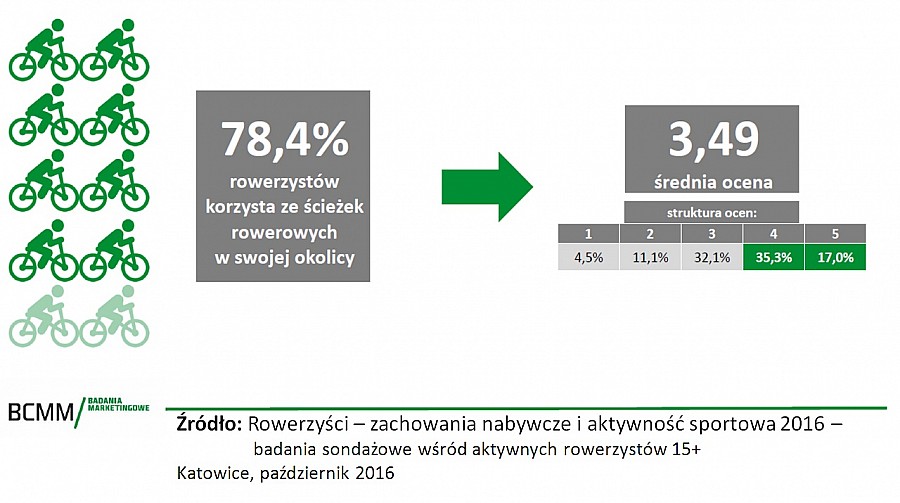 78,4%

rowerzystów korzysta ze ścieżek rowerowych w swojej okolicy

3,49

średnia ocena

struktura ocen:

| 1 | 2 | 3 | 4 | 5 |
|---|---|---|---|---|
| 4,5% | 11,1% | 32,1% | 35,3% | 17,0% |

BCMM/ BADANIA MARKETINGOWE

Źródło: Rowerzyści – zachowania nabywcze i aktywność sportowa 2016 – badania sondażowe wśród aktywnych rowerzystów 15+

Katowice, październik 2016